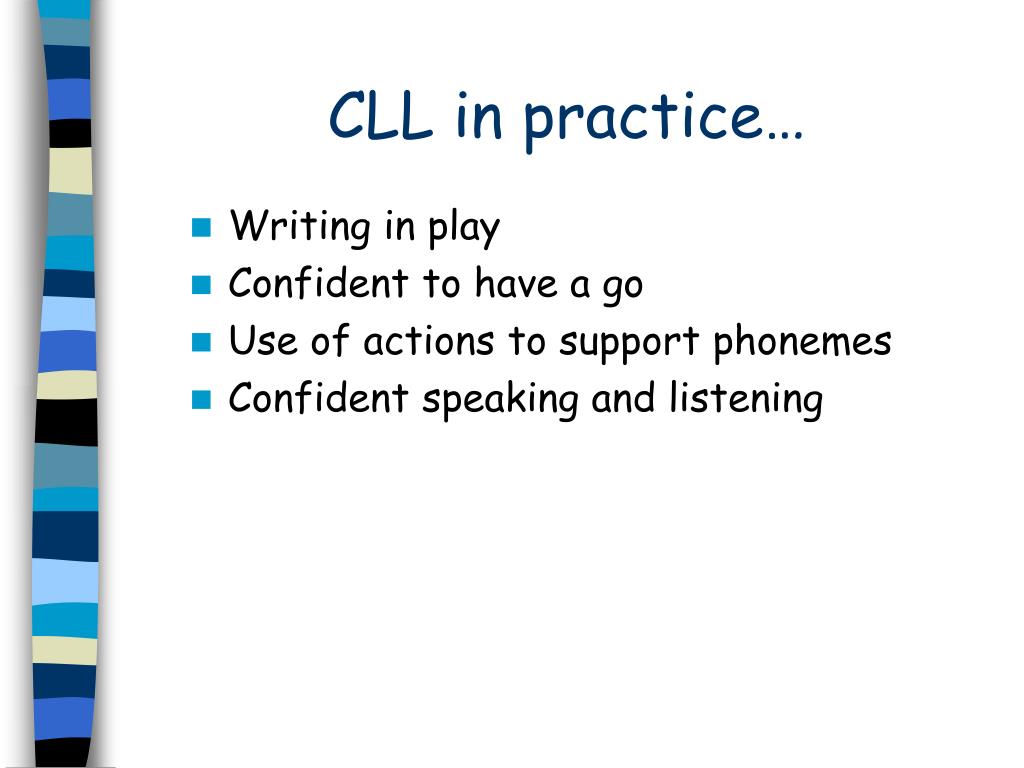 CLL in practice…

- Writing in play
- Confident to have a go
- Use of actions to support phonemes
- Confident speaking and listening